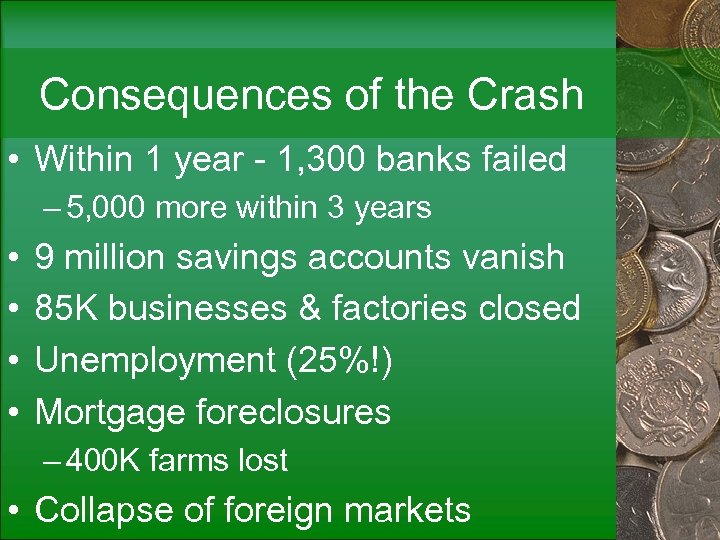 Consequences of the Crash

• Within 1 year - 1,300 banks failed
– 5,000 more within 3 years
• 9 million savings accounts vanish
• 85K businesses & factories closed
• Unemployment (25%!)
• Mortgage foreclosures
– 400K farms lost
• Collapse of foreign markets